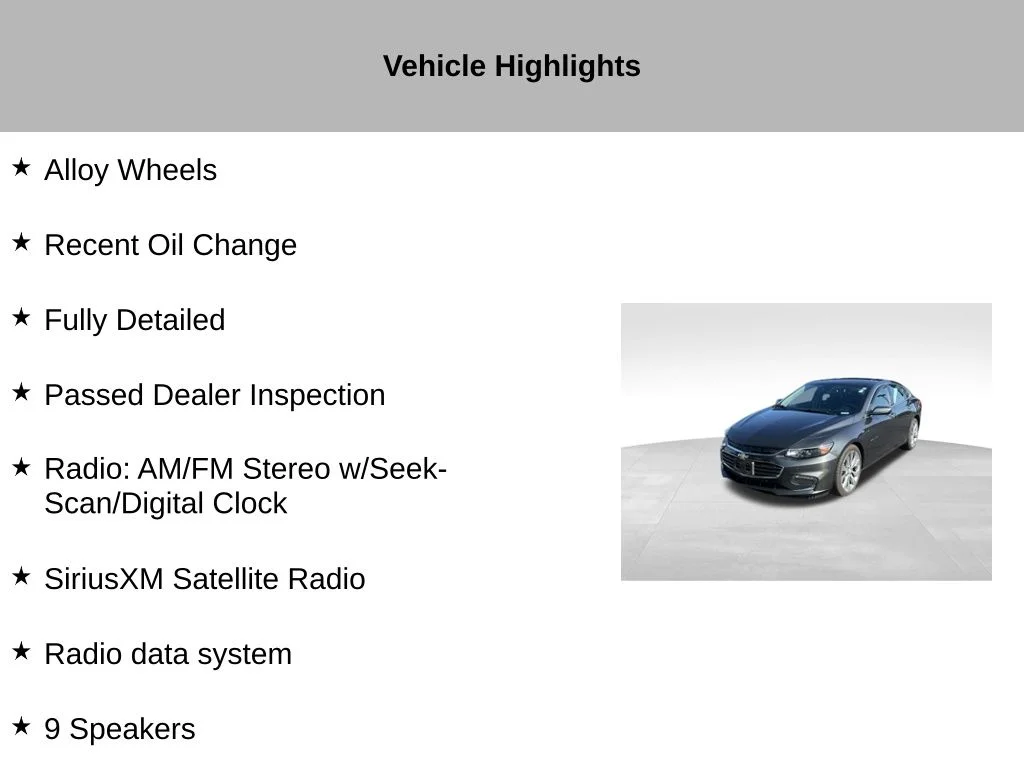 Vehicle Highlights

★ Alloy Wheels

★ Recent Oil Change

★ Fully Detailed

★ Passed Dealer Inspection

★ Radio: AM/FM Stereo w/Seek-Scan/Digital Clock

★ SiriusXM Satellite Radio

★ Radio data system

★ 9 Speakers